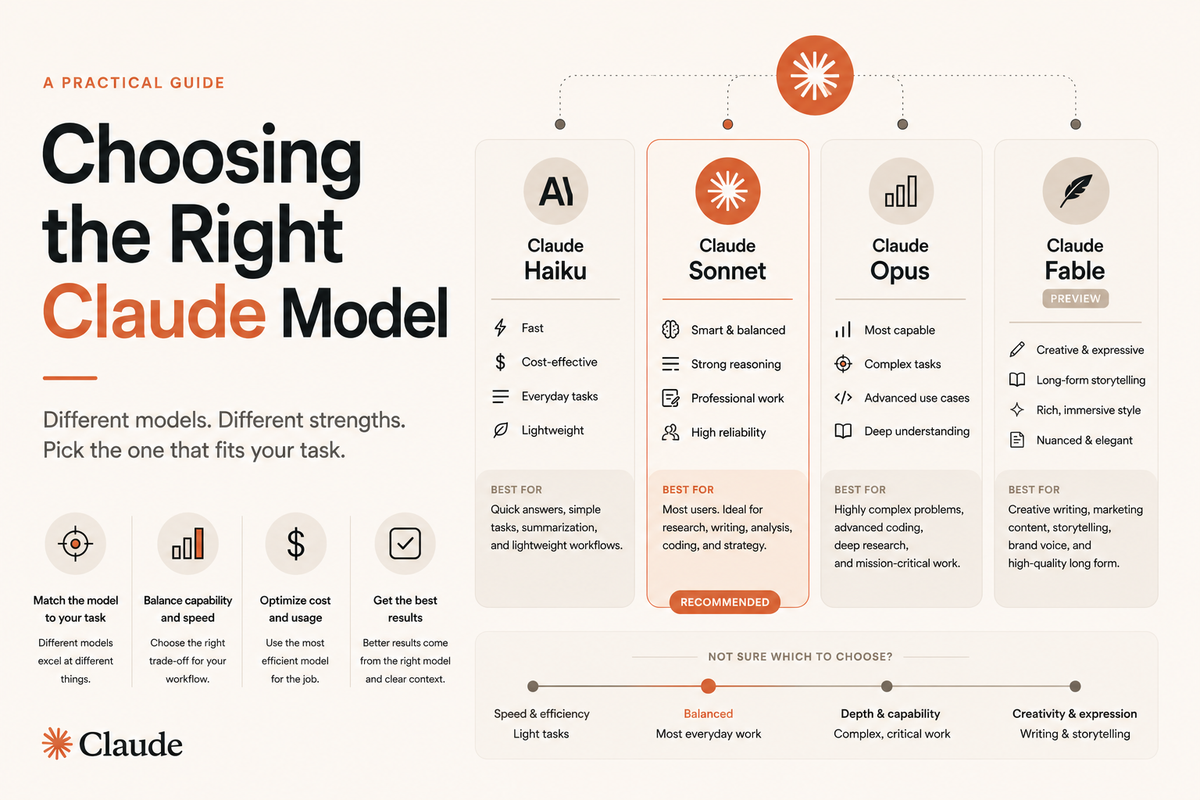 A PRACTICAL GUIDE

Choosing the Right Claude Model

Different models. Different strengths. Pick the one that fits your task.

Match the model to your task
Different models excel at different things.

Balance capability and speed
Choose the right trade-off for your workflow.

Optimize cost and usage
Use the most efficient model for the job.

Get the best results
Better results come from the right model and clear context.

Claude

AI
Claude Haiku
Fast
Cost-effective
Everyday tasks
Lightweight
BEST FOR
Quick answers, simple tasks, summarization, and lightweight workflows.

Claude Sonnet
Smart & balanced
Strong reasoning
Professional work
High reliability
BEST FOR
Most users. Ideal for research, writing, analysis, coding, and strategy.
RECOMMENDED

Claude Opus
Most capable
Complex tasks
Advanced use cases
Deep understanding
BEST FOR
Highly complex problems, advanced coding, deep research, and mission-critical work.

Claude Fable
PREVIEW
Creative & expressive
Long-form storytelling
Rich, immersive style
Nuanced & elegant
BEST FOR
Creative writing, marketing content, storytelling, brand voice, and high-quality long form.

NOT SURE WHICH TO CHOOSE?

Speed & efficiency
Light tasks

Balanced
Most everyday work

Depth & capability
Complex, critical work

Creativity & expression
Writing & storytelling